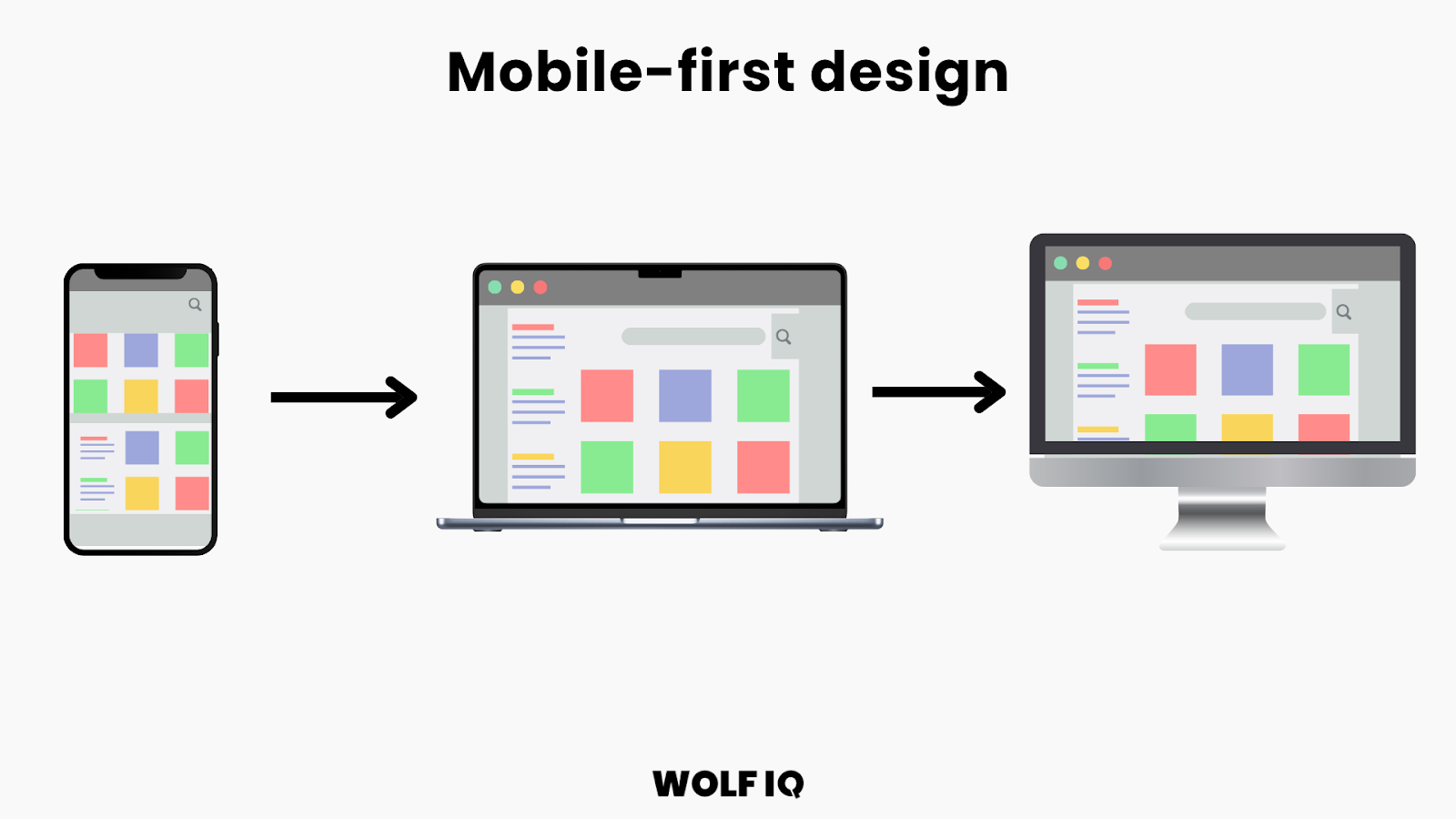 Mobile-first design

WOLF IQ